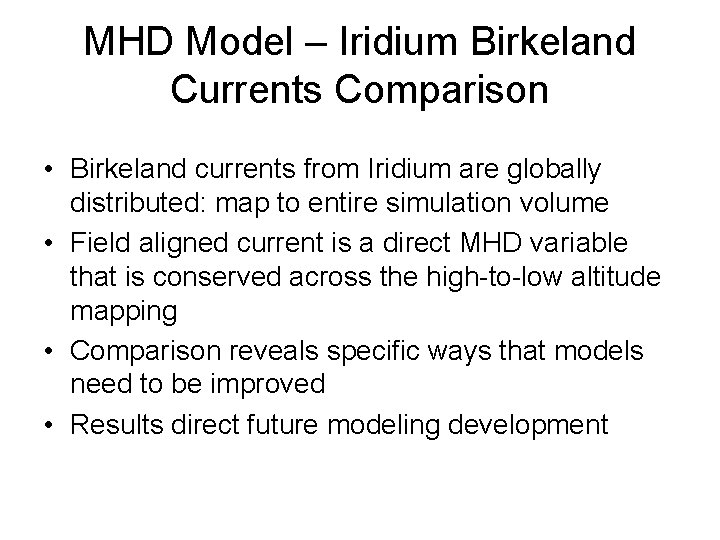 MHD Model – Iridium Birkeland Currents Comparison

• Birkeland currents from Iridium are globally distributed: map to entire simulation volume
• Field aligned current is a direct MHD variable that is conserved across the high-to-low altitude mapping
• Comparison reveals specific ways that models need to be improved
• Results direct future modeling development